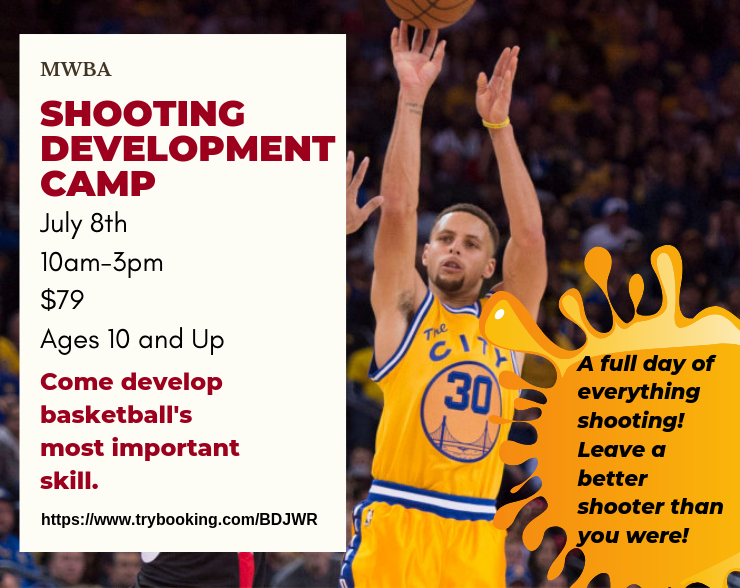 MWBA

SHOOTING DEVELOPMENT CAMP

July 8th

10am-3pm

$79

Ages 10 and Up

Come develop basketball's most important skill.

https://www.trybooking.com/BDJWR

The CITY 30

A full day of everything shooting! Leave a better shooter than you were!